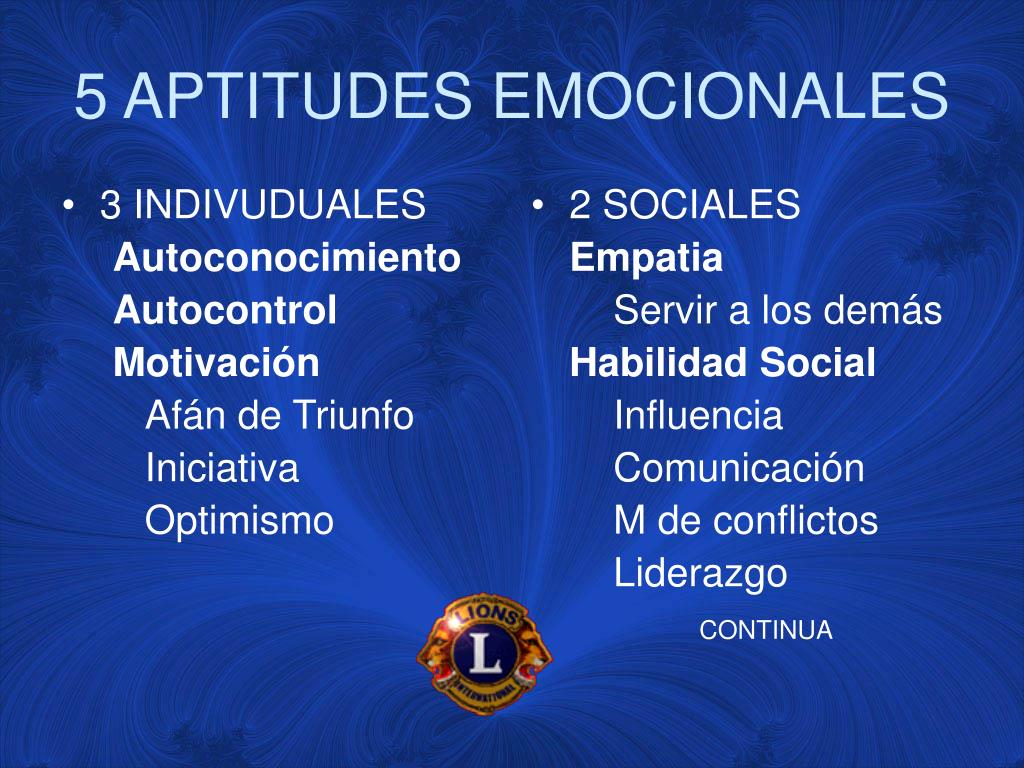 5 APTITUDES EMOCIONALES

• 3 INDIVUDUALES
Autoconocimiento
Autocontrol
Motivación
Afán de Triunfo
Iniciativa
Optimismo

• 2 SOCIALES
Empatia
Servir a los demás
Habilidad Social
Influencia
Comunicación
M de conflictos
Liderazgo

CONTINUA

LIONS
L
INTERNATIONAL